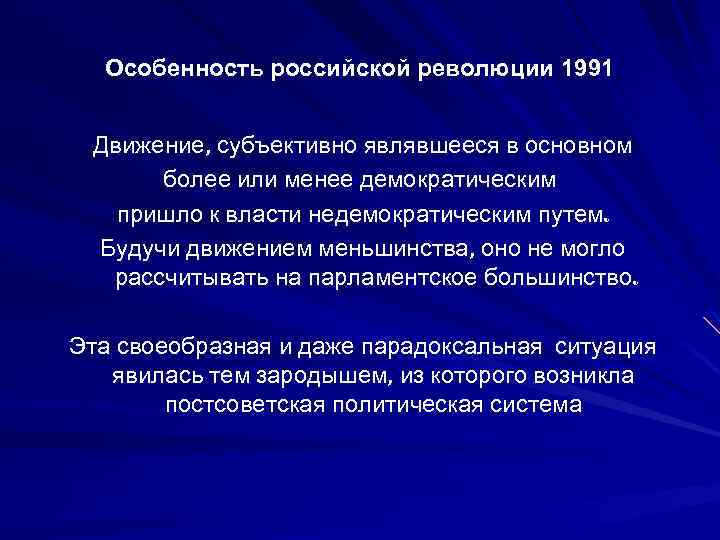 Особенность российской революции 1991

Движение, субъективно являвшееся в основном более или менее демократическим пришло к власти недемократическим путем. Будучи движением меньшинства, оно не могло рассчитывать на парламентское большинство.

Эта своеобразная и даже парадоксальная ситуация явилась тем зародышем, из которого возникла постсоветская политическая система